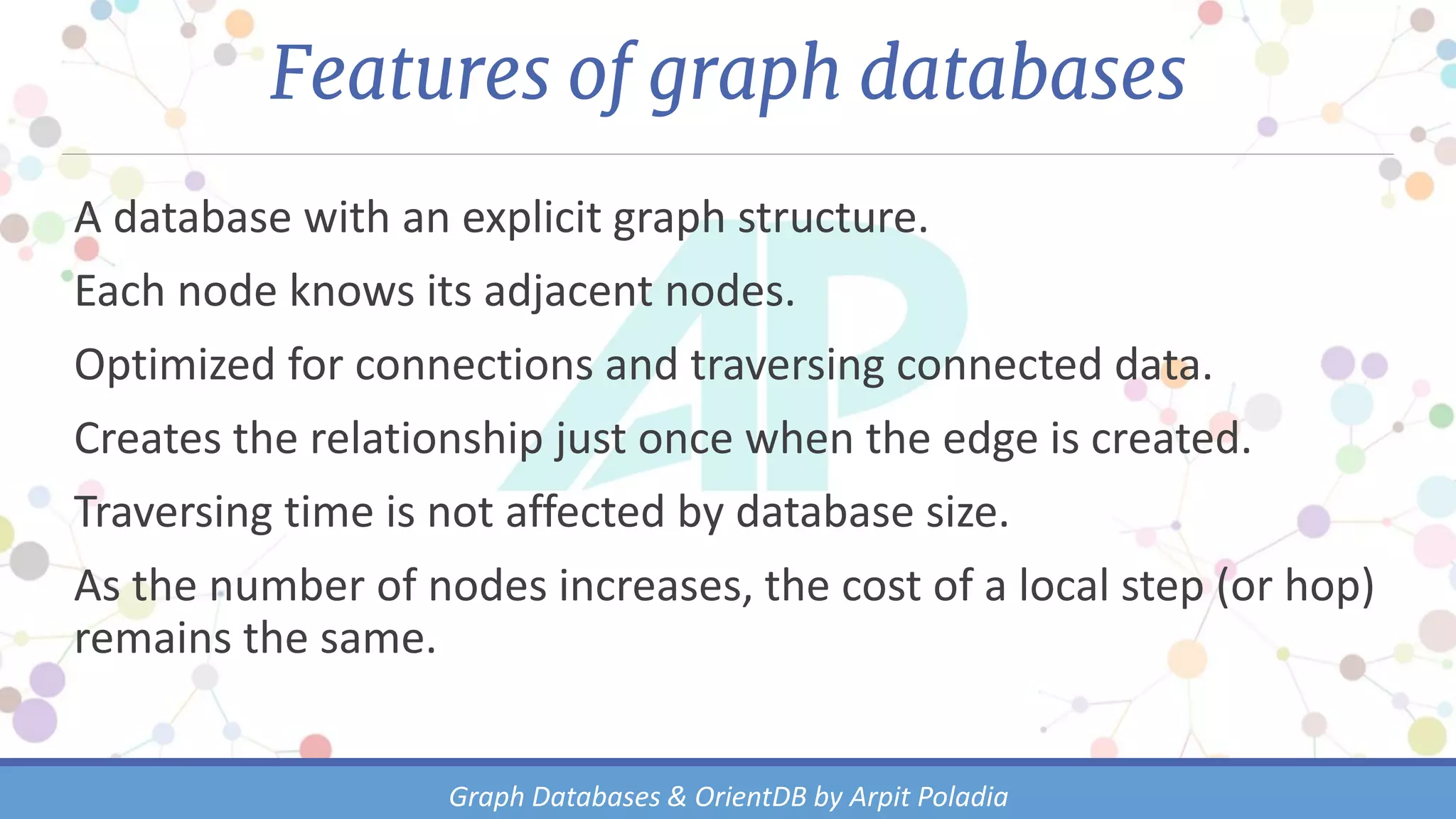 Features of graph databases

A database with an explicit graph structure.

Each node knows its adjacent nodes.

Optimized for connections and traversing connected data.

Creates the relationship just once when the edge is created.

Traversing time is not affected by database size.

As the number of nodes increases, the cost of a local step (or hop) remains the same.

AP

Graph Databases & OrientDB by Arpit Poladia